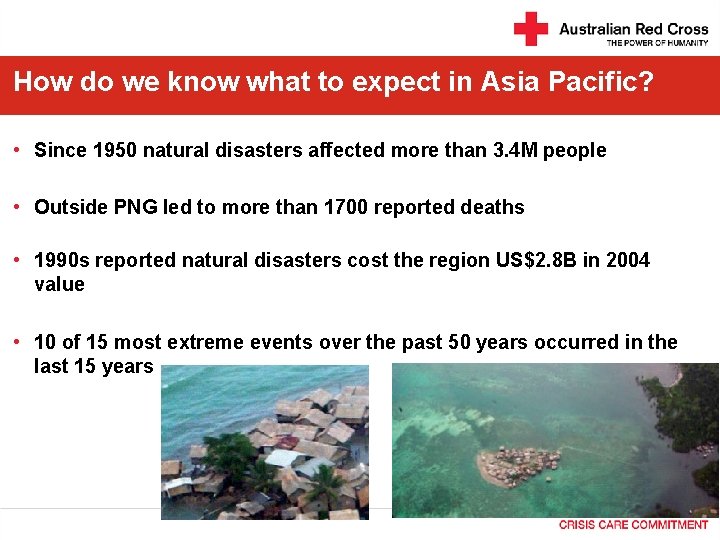 Australian Red Cross
THE POWER OF HUMANITY

How do we know what to expect in Asia Pacific?

• Since 1950 natural disasters affected more than 3.4M people

• Outside PNG led to more than 1700 reported deaths

• 1990s reported natural disasters cost the region US$2.8B in 2004 value

• 10 of 15 most extreme events over the past 50 years occurred in the last 15 years

CRISIS CARE COMMITMENT